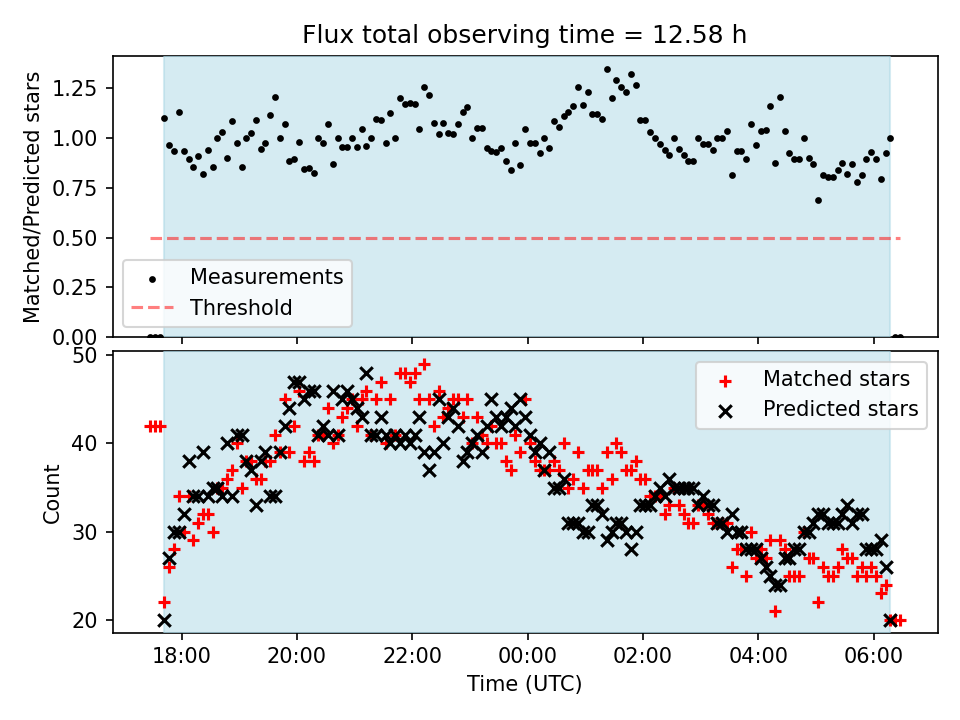 Flux total observing time = 12.58 h

Matched/Predicted stars

1.25
1.00
0.75
0.50
0.25
0.00

Measurements
Threshold

Count

50
40
30
20

Matched stars
Predicted stars

18:00
20:00
22:00
00:00
02:00
04:00
06:00

Time (UTC)